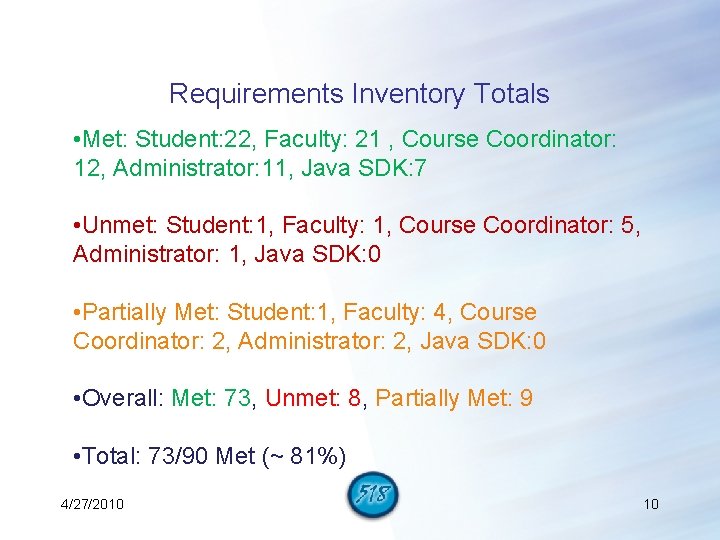 Requirements Inventory Totals

•Met: Student:22, Faculty: 21 , Course Coordinator: 12, Administrator:11, Java SDK:7

•Unmet: Student:1, Faculty: 1, Course Coordinator: 5, Administrator: 1, Java SDK:0

•Partially Met: Student:1, Faculty: 4, Course Coordinator: 2, Administrator: 2, Java SDK:0

•Overall: Met: 73, Unmet: 8, Partially Met: 9

•Total: 73/90 Met (~ 81%)

4/27/2010

518

10